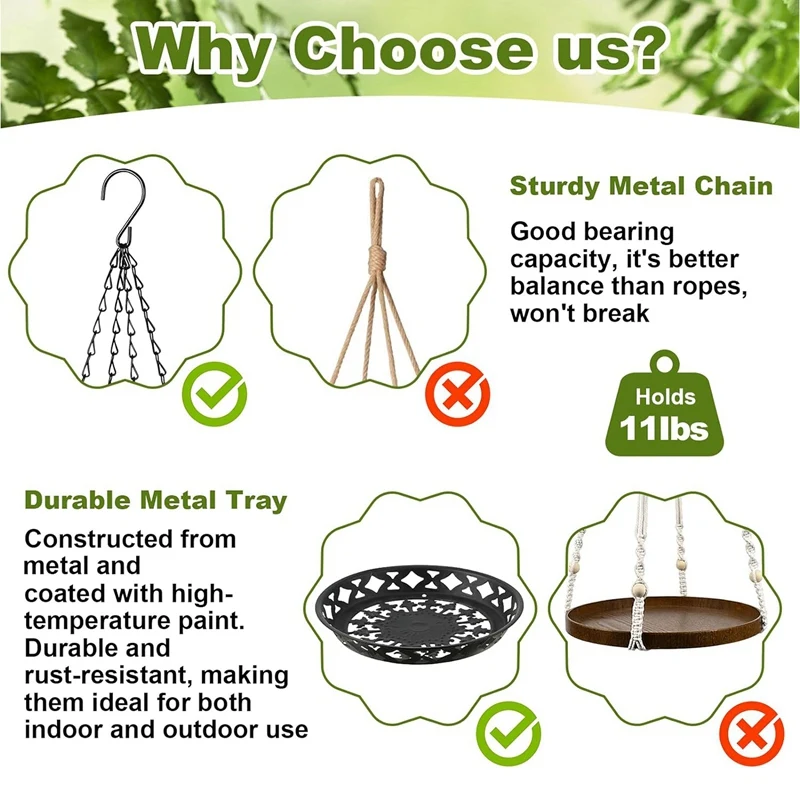 Why Choose us?

Sturdy Metal Chain

Good bearing capacity, it's better balance than ropes, won't break

Holds 11lbs

Durable Metal Tray

Constructed from metal and coated with high-temperature paint. Durable and rust-resistant, making them ideal for both indoor and outdoor use